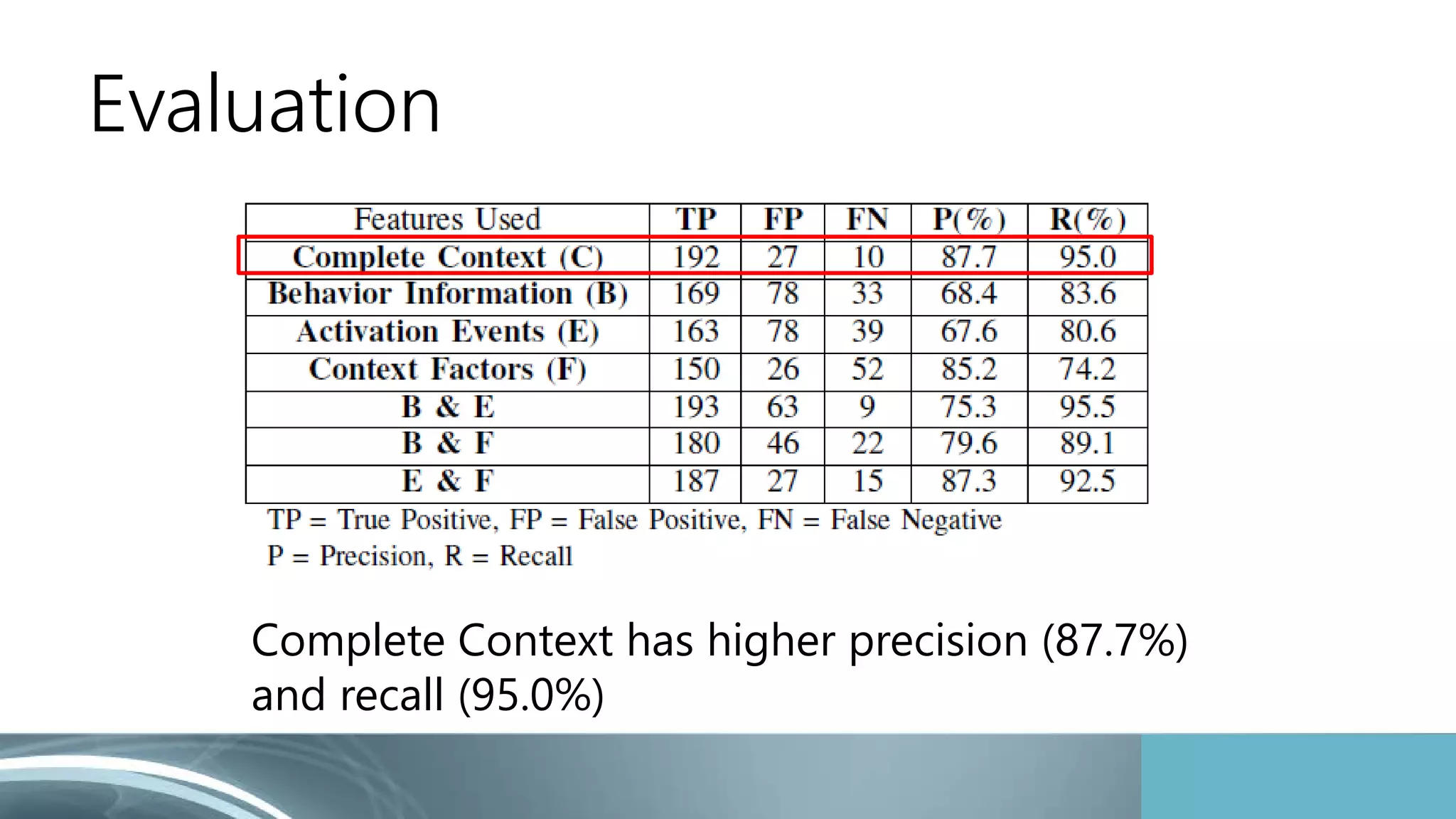 Evaluation

| Features Used | TP | FP | FN | P(%) | R(%) |
|---|---|---|---|---|---|
| Complete Context (C) | 192 | 27 | 10 | 87.7 | 95.0 |
| Behavior Information (B) | 169 | 78 | 33 | 68.4 | 83.6 |
| Activation Events (E) | 163 | 78 | 39 | 67.6 | 80.6 |
| Context Factors (F) | 150 | 26 | 52 | 85.2 | 74.2 |
| B & E | 193 | 63 | 9 | 75.3 | 95.5 |
| B & F | 180 | 46 | 22 | 79.6 | 89.1 |
| E & F | 187 | 27 | 15 | 87.3 | 92.5 |

TP = True Positive, FP = False Positive, FN = False Negative
P = Precision, R = Recall

Complete Context has higher precision (87.7%) and recall (95.0%)